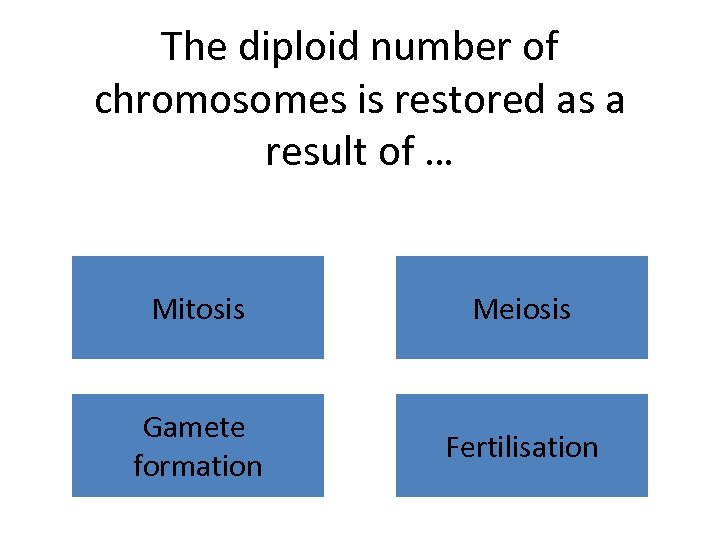 The diploid number of chromosomes is restored as a result of …

Mitosis

Meiosis

Gamete formation

Fertilisation